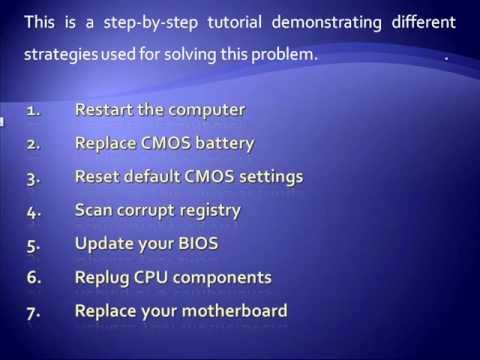 This is a step-by-step tutorial demonstrating different strategies used for solving this problem.

1. Restart the computer
2. Replace CMOS battery
3. Reset default CMOS settings
4. Scan corrupt registry
5. Update your BIOS
6. Replug CPU components
7. Replace your motherboard